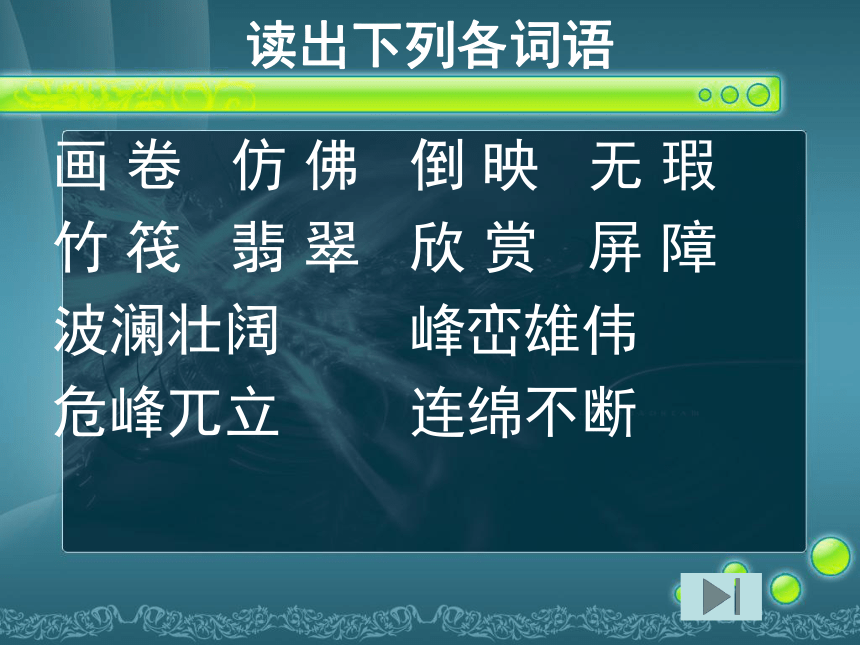 读出下列各词语

画卷　仿佛　倒映　无瑕
竹筏　翡翠　欣赏　屏障
波澜壮阔　　峰峦雄伟
危峰兀立　　连绵不断